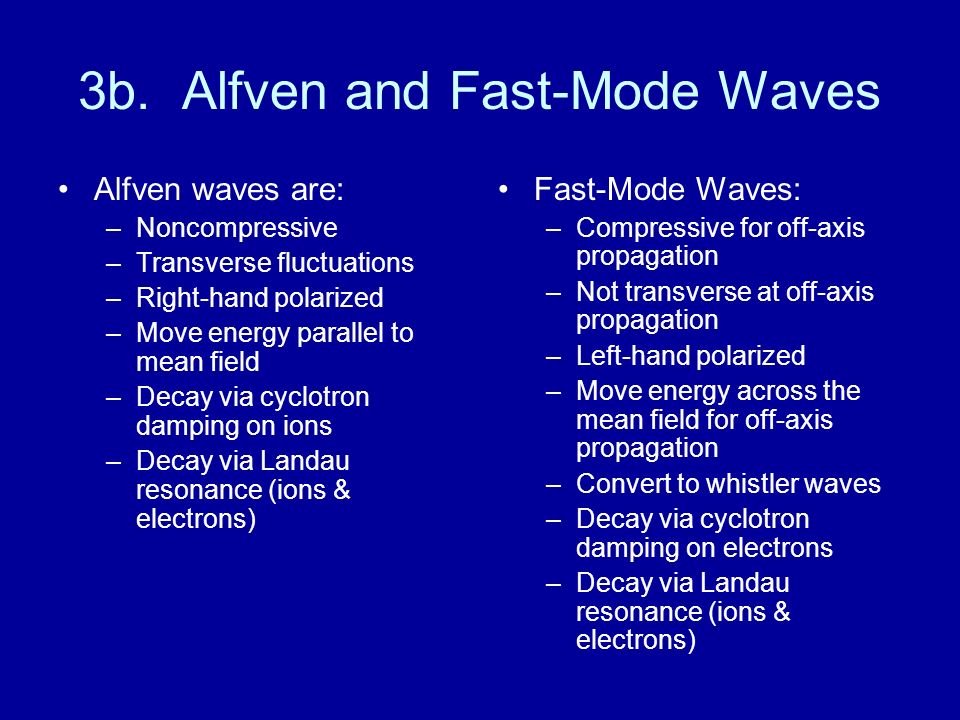 3b. Alfven and Fast-Mode Waves

• Alfven waves are:
– Noncompressive
– Transverse fluctuations
– Right-hand polarized
– Move energy parallel to mean field
– Decay via cyclotron damping on ions
– Decay via Landau resonance (ions & electrons)

• Fast-Mode Waves:
– Compressive for off-axis propagation
– Not transverse at off-axis propagation
– Left-hand polarized
– Move energy across the mean field for off-axis propagation
– Convert to whistler waves
– Decay via cyclotron damping on electrons
– Decay via Landau resonance (ions & electrons)